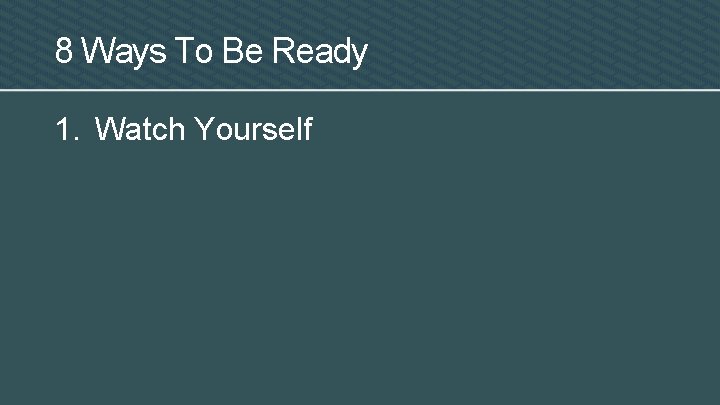 8 Ways To Be Ready

1. Watch Yourself